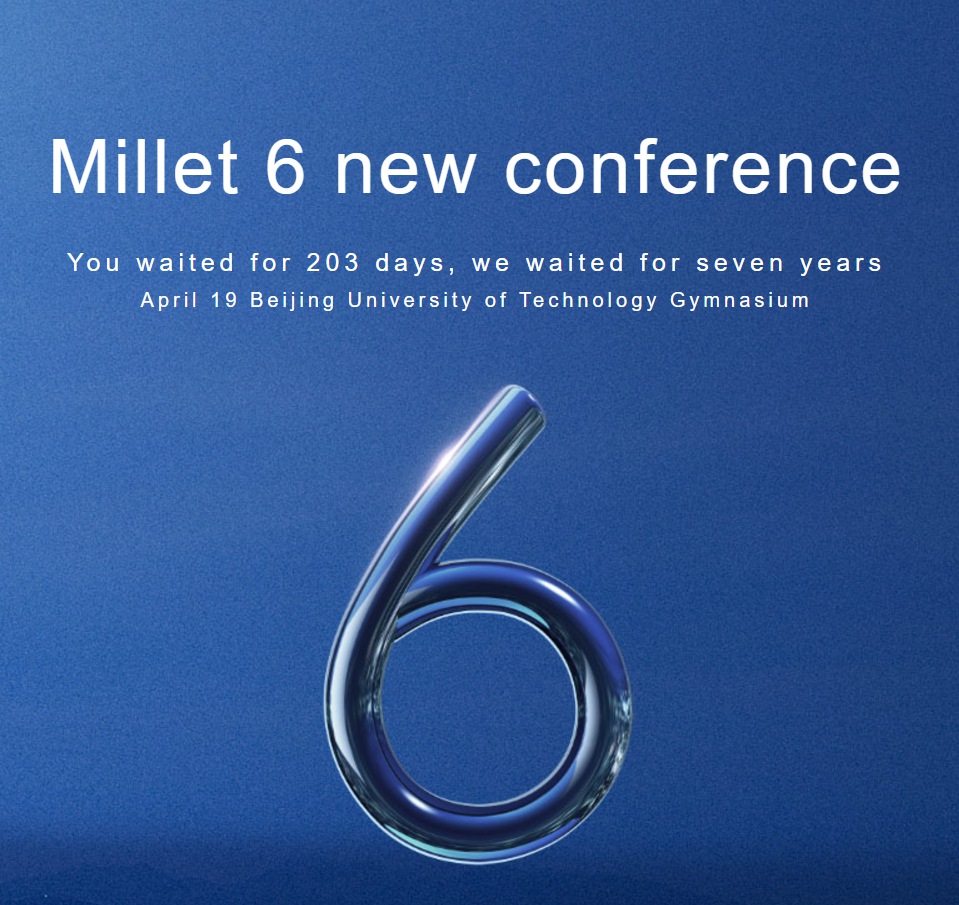 Millet 6 new conference

You waited for 203 days, we waited for seven years
April 19 Beijing University of Technology Gymnasium

6